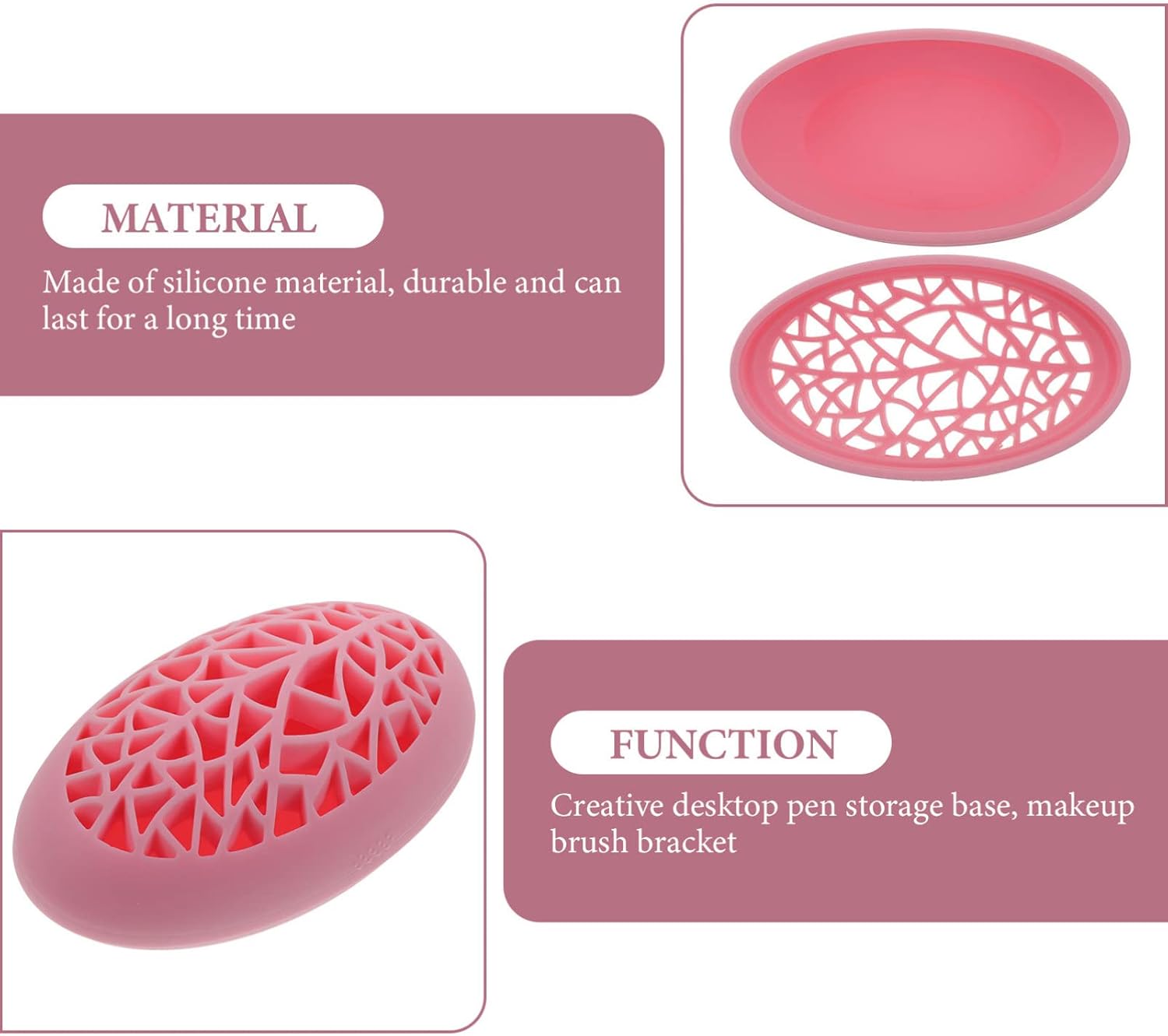 MATERIAL

Made of silicone material, durable and can last for a long time

FUNCTION

Creative desktop pen storage base, makeup brush bracket